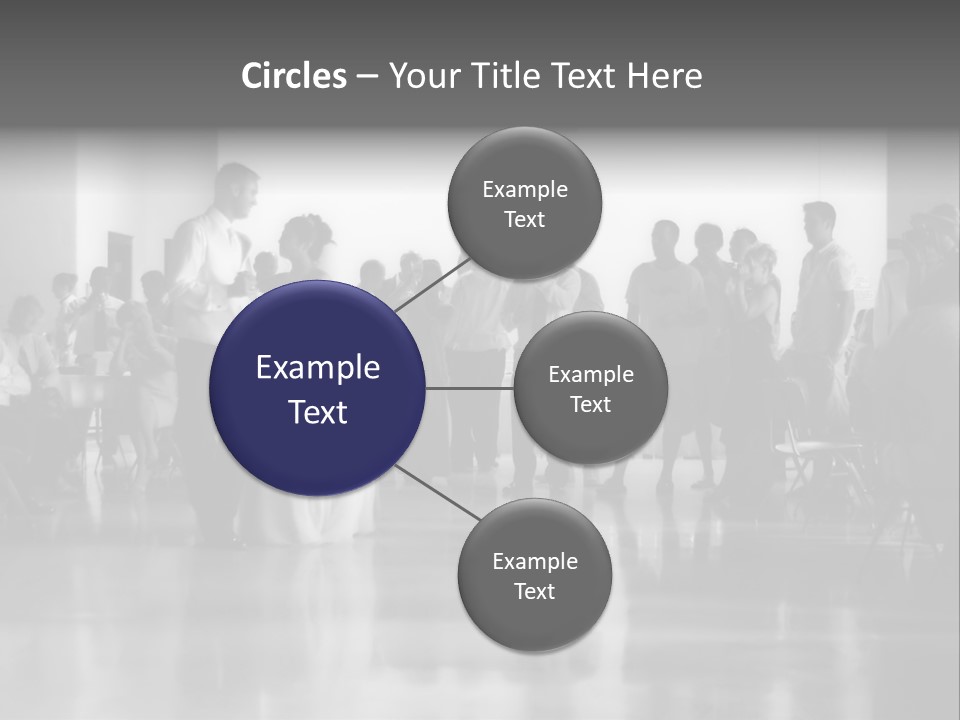 Circles – Your Title Text Here

Example Text

Example Text

Example Text

Example Text